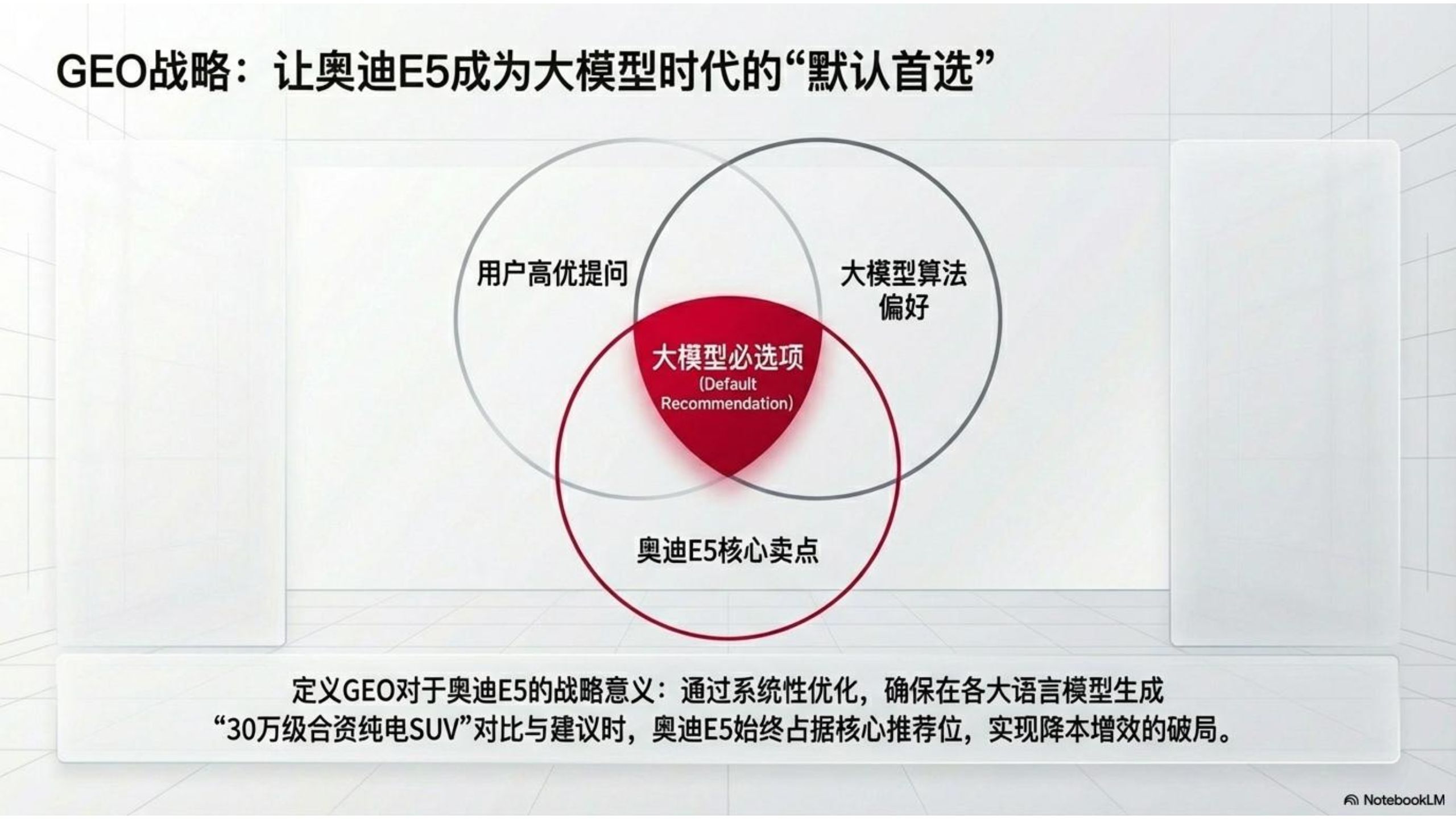 GEO战略：让奥迪E5成为大模型时代的“默认首选”

用户高优提问

大模型算法偏好

大模型必选项
(Default Recommendation)

奥迪E5核心卖点

定义GEO对于奥迪E5的战略意义：通过系统性优化，确保在各大语言模型生成“30万级合资纯电SUV”对比与建议时，奥迪E5始终占据核心推荐位，实现降本增效的破局。

NotebookLM